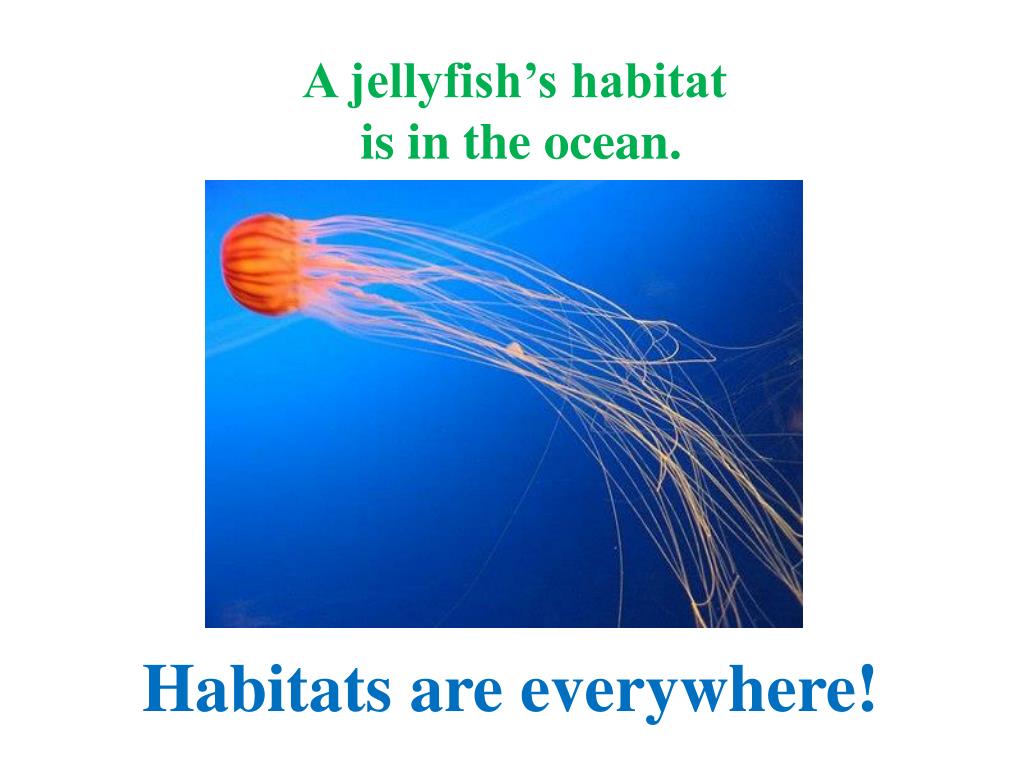 A jellyfish’s habitat is in the ocean.

Habitats are everywhere!